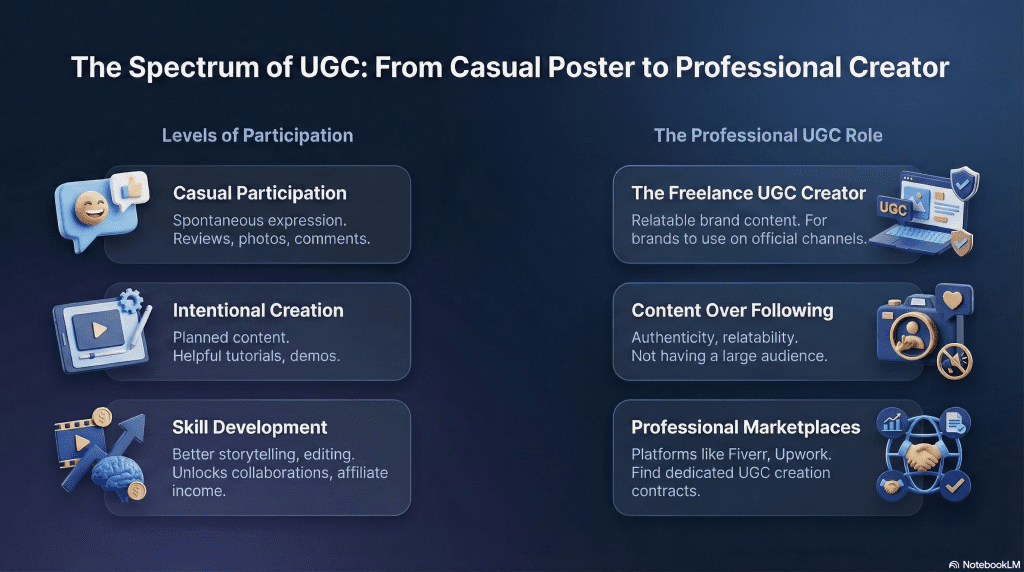 The Spectrum of UGC: From Casual Poster to Professional Creator

Levels of Participation

Casual Participation
Spontaneous expression. Reviews, photos, comments.

Intentional Creation
Planned content. Helpful tutorials, demos.

Skill Development
Better storytelling, editing. Unlocks collaborations, affiliate income.

The Professional UGC Role

The Freelance UGC Creator
Relatable brand content. For brands to use on official channels.

UGC

Content Over Following
Authenticity, relatability. Not having a large audience.

Professional Marketplaces
Platforms like Fiverr, Upwork. Find dedicated UGC creation contracts.

NotebookLM